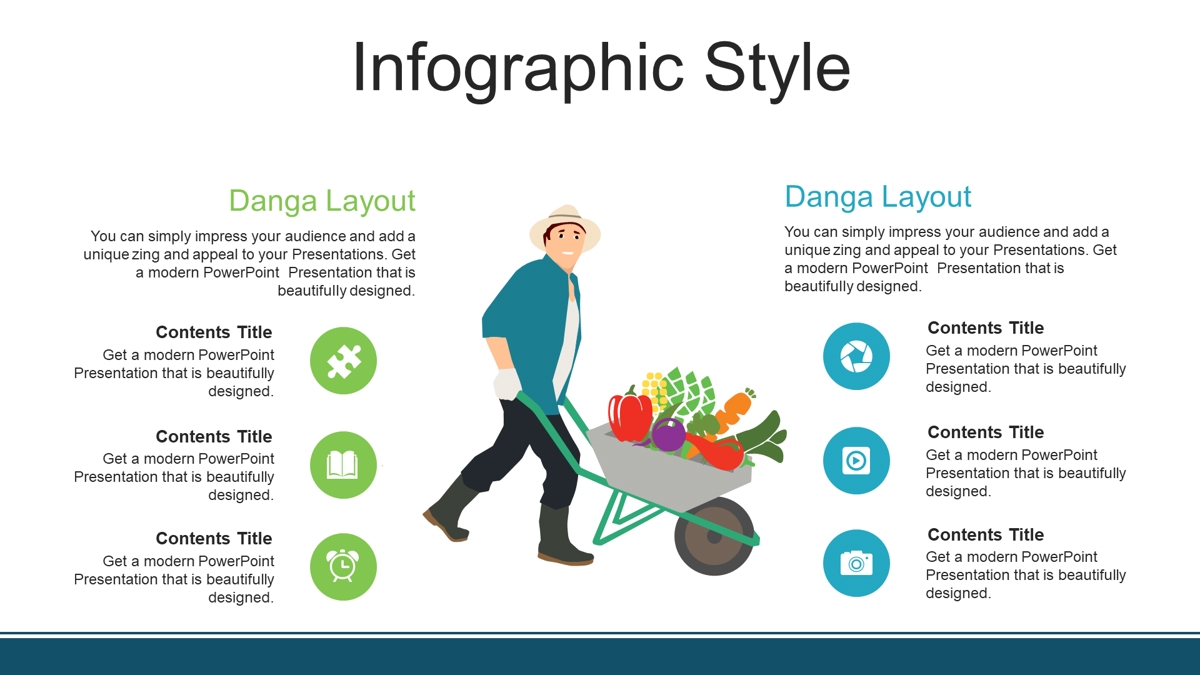 Infographic Style

Danga Layout

You can simply impress your audience and add a unique zing and appeal to your Presentations. Get a modern PowerPoint Presentation that is beautifully designed.

Contents Title
Get a modern PowerPoint Presentation that is beautifully designed.

Contents Title
Get a modern PowerPoint Presentation that is beautifully designed.

Contents Title
Get a modern PowerPoint Presentation that is beautifully designed.

Danga Layout

You can simply impress your audience and add a unique zing and appeal to your Presentations. Get a modern PowerPoint Presentation that is beautifully designed.

Contents Title
Get a modern PowerPoint Presentation that is beautifully designed.

Contents Title
Get a modern PowerPoint Presentation that is beautifully designed.

Contents Title
Get a modern PowerPoint Presentation that is beautifully designed.